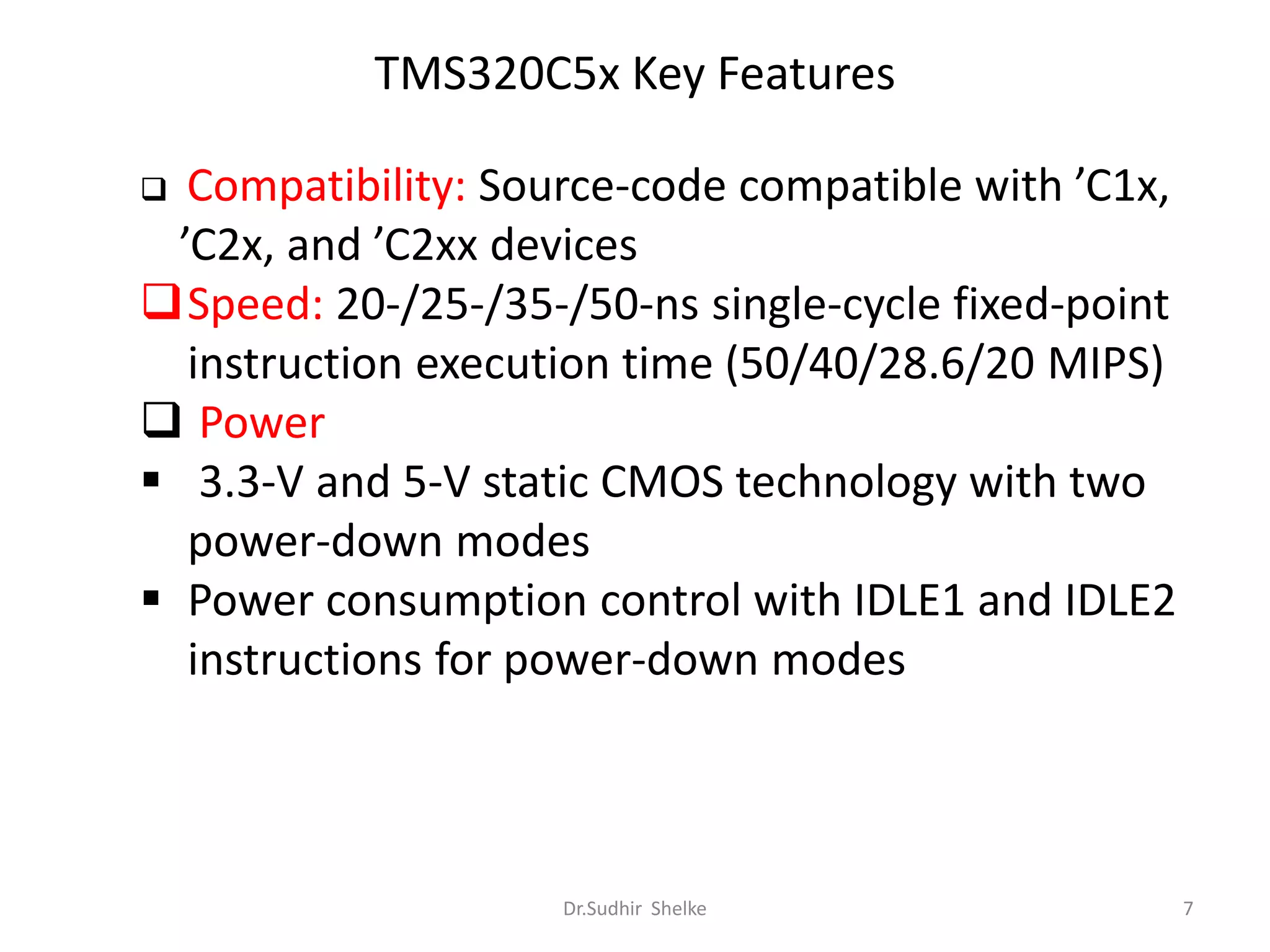 TMS320C5x Key Features

❑ Compatibility: Source-code compatible with ’C1x, ’C2x, and ’C2xx devices

❑ Speed: 20-/25-/35-/50-ns single-cycle fixed-point instruction execution time (50/40/28.6/20 MIPS)

❑ Power

▪ 3.3-V and 5-V static CMOS technology with two power-down modes

▪ Power consumption control with IDLE1 and IDLE2 instructions for power-down modes

Dr.Sudhir Shelke

7